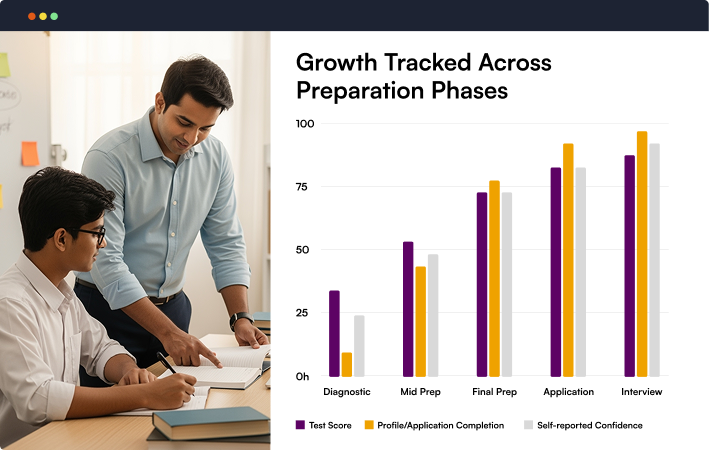 Growth Tracked Across Preparation Phases

100
75
50
25
0h

Diagnostic
Mid Prep
Final Prep
Application
Interview

Test Score
Profile/Application Completion
Self-reported Confidence